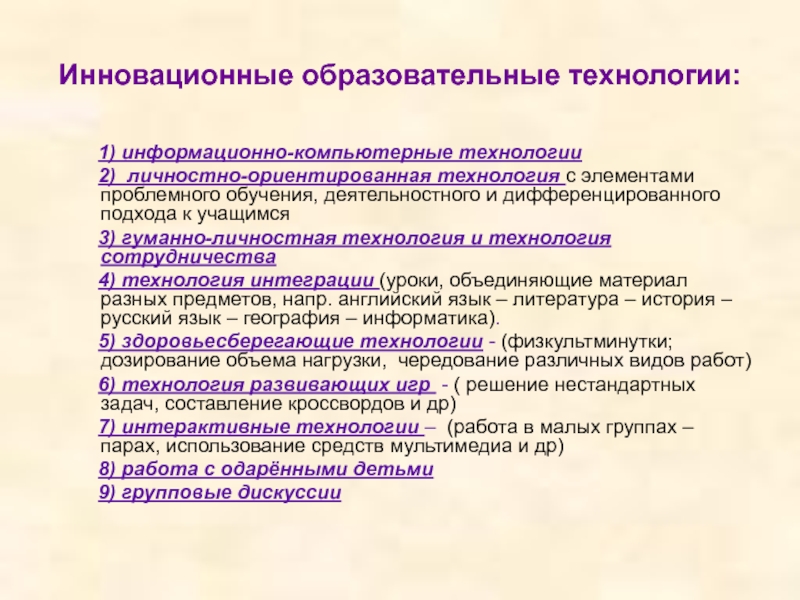 Инновационные образовательные технологии:

1) информационно-компьютерные технологии

2) личностно-ориентированная технология с элементами проблемного обучения, деятельностного и дифференцированного подхода к учащимся

3) гуманно-личностная технология и технология сотрудничества

4) технология интеграции (уроки, объединяющие материал разных предметов, напр. английский язык – литература – история – русский язык – география – информатика).

5) здоровьесберегающие технологии - (физкультминутки; дозирование объема нагрузки, чередование различных видов работ)

6) технология развивающих игр - ( решение нестандартных задач, составление кроссвордов и др)

7) интерактивные технологии – (работа в малых группах – парах, использование средств мультимедиа и др)

8) работа с одарёнными детьми

9) групповые дискуссии